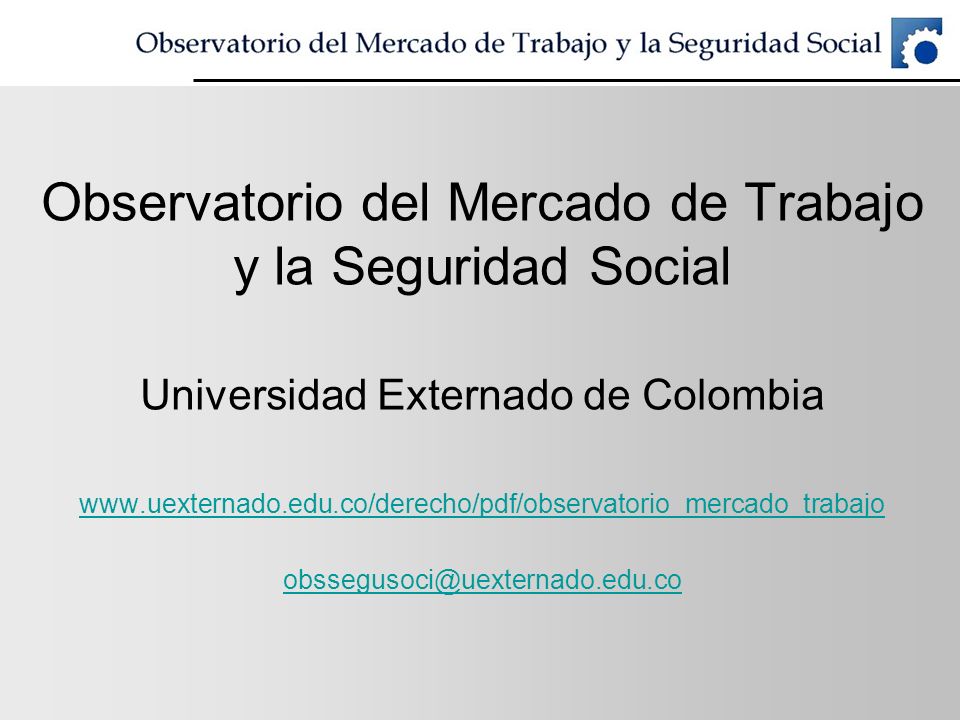 Observatorio del Mercado de Trabajo y la Seguridad Social

Observatorio del Mercado de Trabajo y la Seguridad Social

Universidad Externado de Colombia

www.uexternado.edu.co/derecho/pdf/observatorio_mercado_trabajo

obssegusoci@uexternado.edu.co